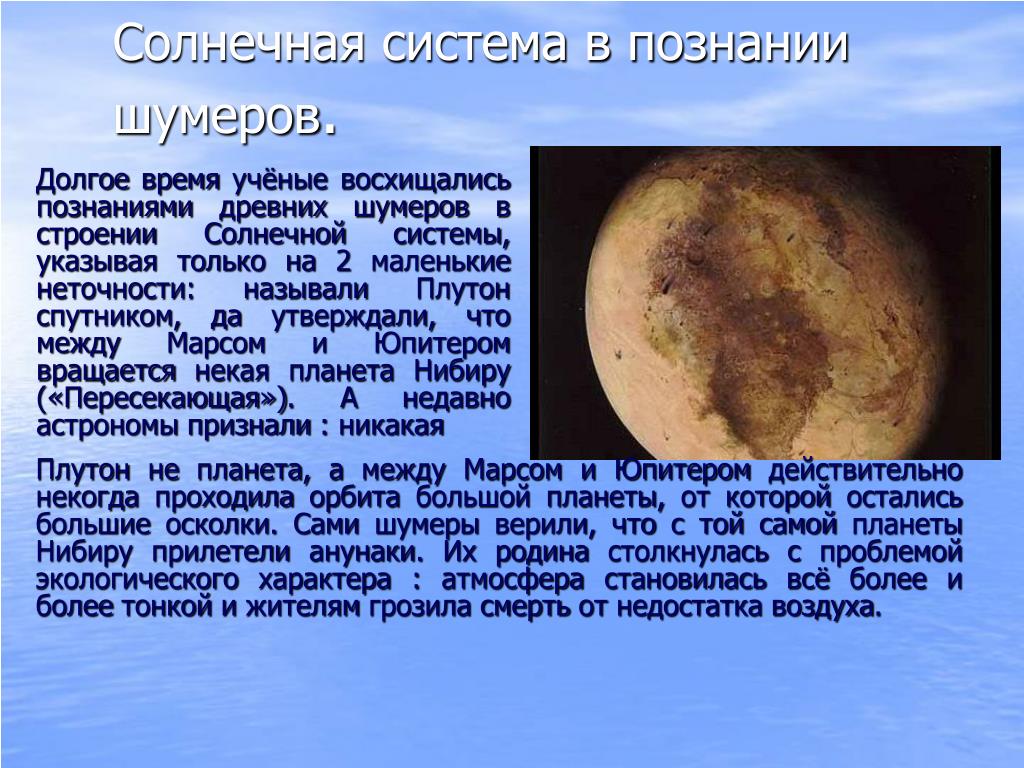 Солнечная система в познании шумеров.

Долгое время учёные восхищались познаниями древних шумеров в строении Солнечной системы, указывая только на 2 маленькие неточности: называли Плутон спутником, да утверждали, что между Марсом и Юпитером вращается некая планета Нибиру («Пересекающая»). А недавно астрономы признали : никакая Плутон не планета, а между Марсом и Юпитером действительно некогда проходила орбита большой планеты, от которой остались большие осколки. Сами шумеры верили, что с той самой планеты Нибиру прилетели анунаки. Их родина столкнулась с проблемой экологического характера : атмосфера становилась всё более и более тонкой и жителям грозила смерть от недостатка воздуха.